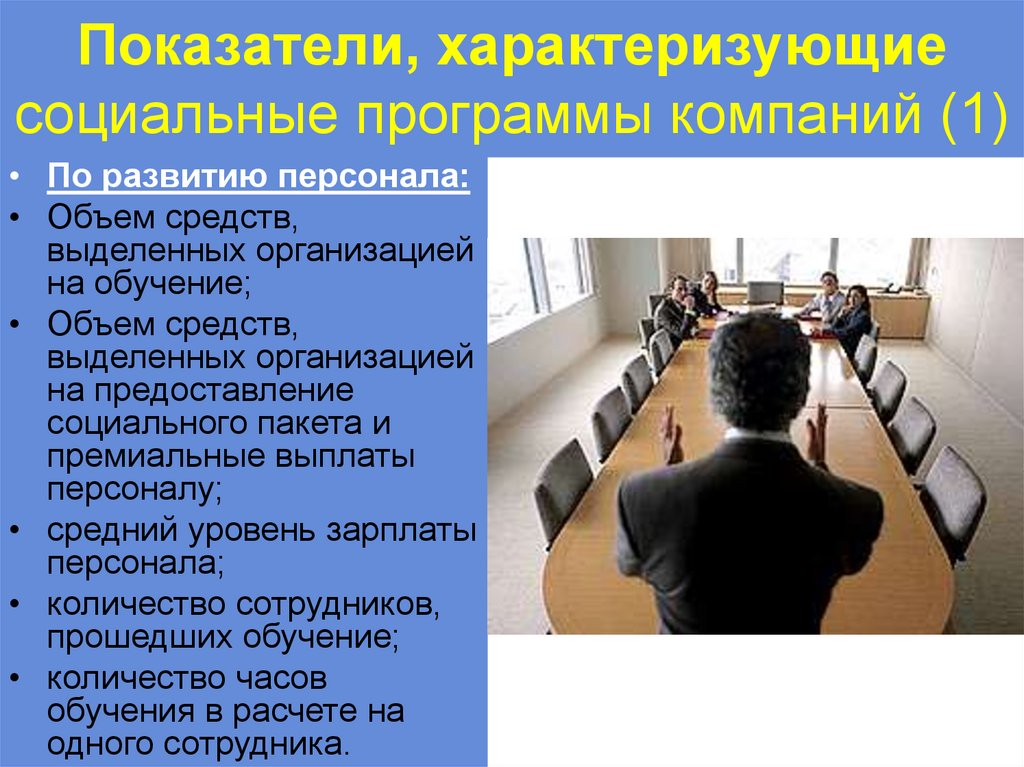 Показатели, характеризующие социальные программы компаний (1)

• По развитию персонала:
• Объем средств, выделенных организацией на обучение;
• Объем средств, выделенных организацией на предоставление социального пакета и премиальные выплаты персоналу;
• средний уровень зарплаты персонала;
• количество сотрудников, прошедших обучение;
• количество часов обучения в расчете на одного сотрудника.